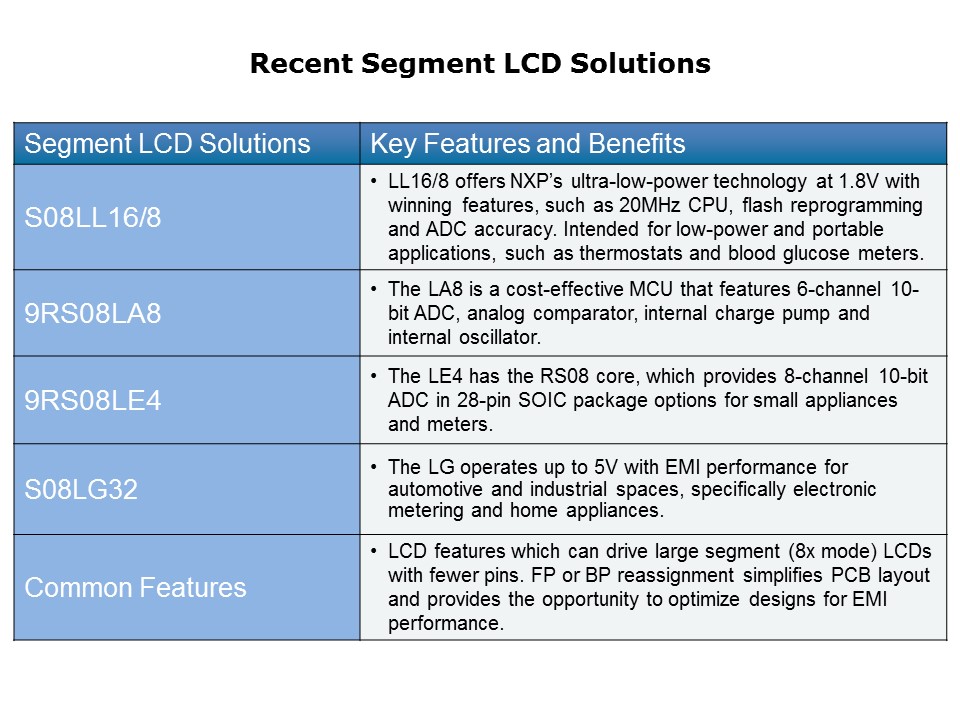 Recent Segment LCD Solutions

| Segment LCD Solutions | Key Features and Benefits |
|---|---|
| S08LL16/8 | • LL16/8 offers NXP's ultra-low-power technology at 1.8V with winning features, such as 20MHz CPU, flash reprogramming and ADC accuracy. Intended for low-power and portable applications, such as thermostats and blood glucose meters. |
| 9RS08LA8 | • The LA8 is a cost-effective MCU that features 6-channel 10-bit ADC, analog comparator, internal charge pump and internal oscillator. |
| 9RS08LE4 | • The LE4 has the RS08 core, which provides 8-channel 10-bit ADC in 28-pin SOIC package options for small appliances and meters. |
| S08LG32 | • The LG operates up to 5V with EMI performance for automotive and industrial spaces, specifically electronic metering and home appliances. |
| Common Features | • LCD features which can drive large segment (8x mode) LCDs with fewer pins. FP or BP reassignment simplifies PCB layout and provides the opportunity to optimize designs for EMI performance. |